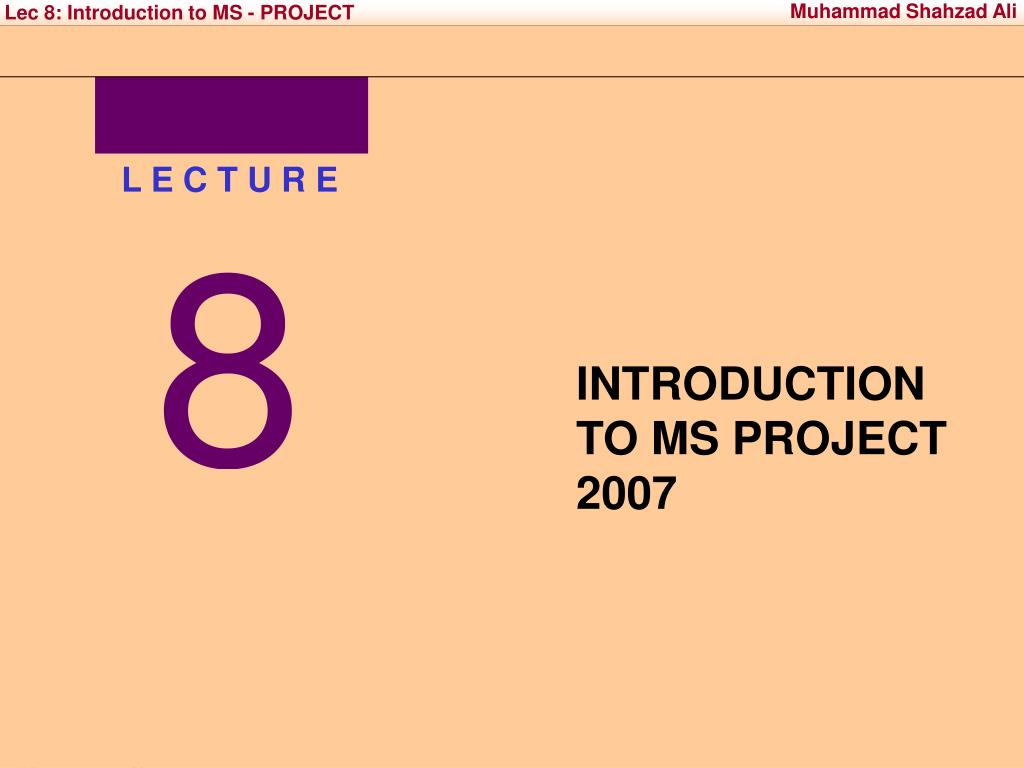 Lec 8: Introduction to MS - PROJECT

Muhammad Shahzad Ali

L E C T U R E

8

INTRODUCTION TO MS PROJECT 2007